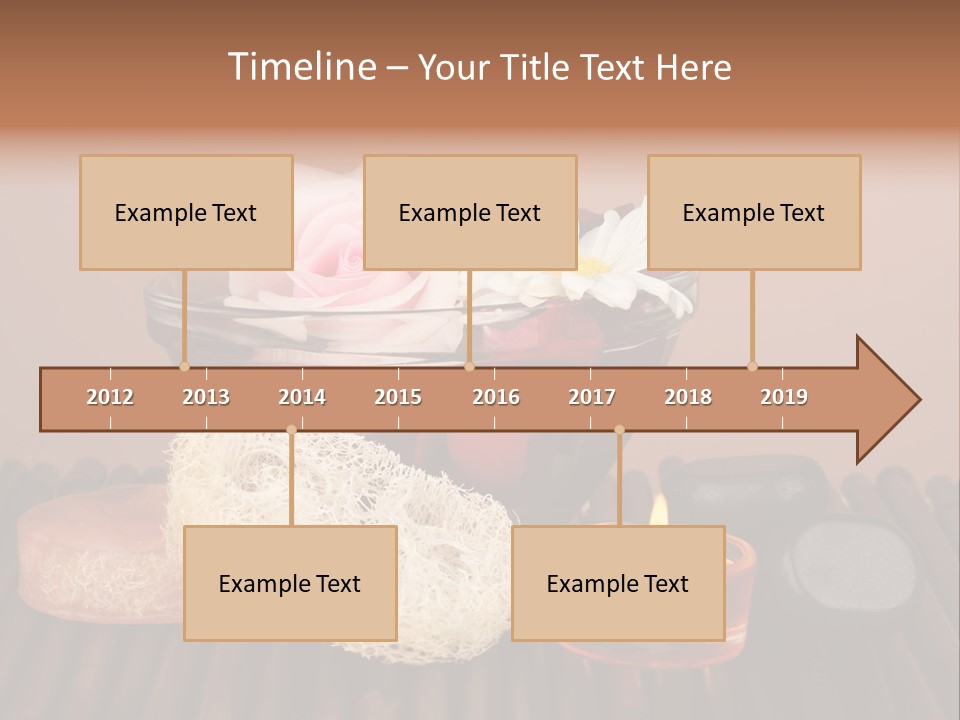 Timeline – Your Title Text Here

Example Text

Example Text

Example Text

2012 2013 2014 2015 2016 2017 2018 2019

Example Text

Example Text